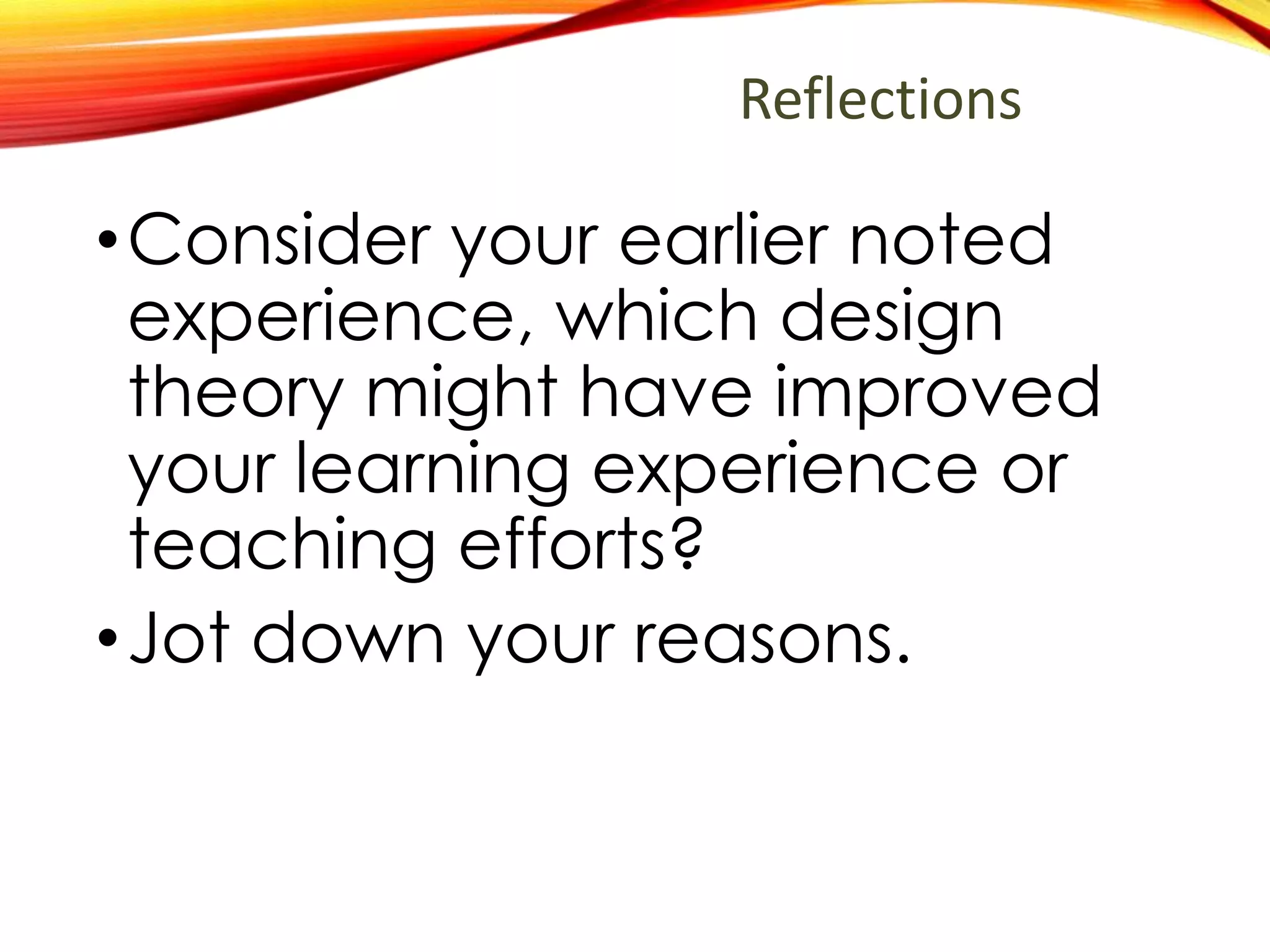 Reflections

• Consider your earlier noted experience, which design theory might have improved your learning experience or teaching efforts?
• Jot down your reasons.